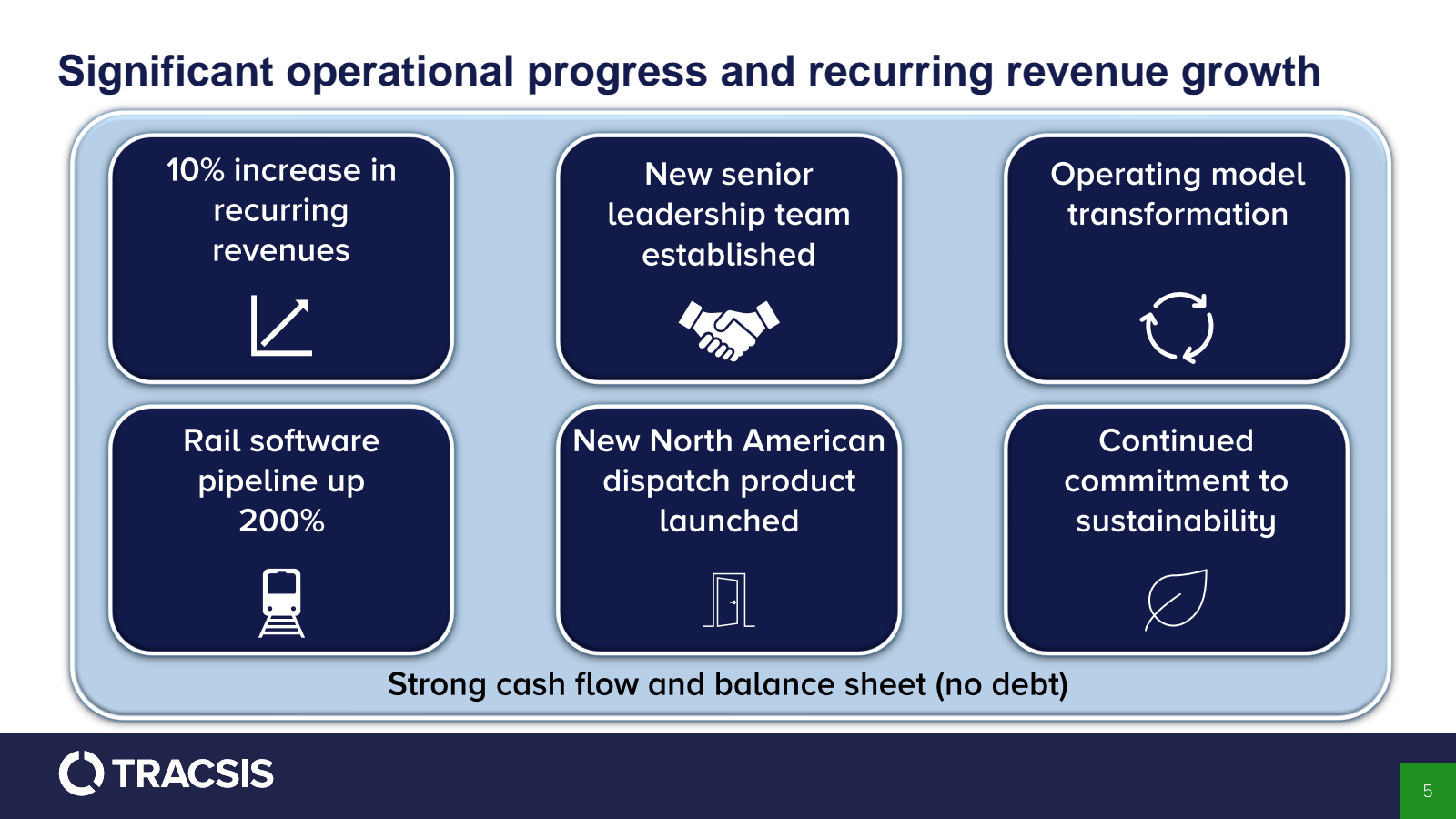 Significant operational progress and recurring revenue growth

10% increase in recurring revenues

New senior leadership team established

Operating model transformation

Rail software pipeline up 200%

New North American dispatch product launched

Continued commitment to sustainability

Strong cash flow and balance sheet (no debt)

TRACSIS

5